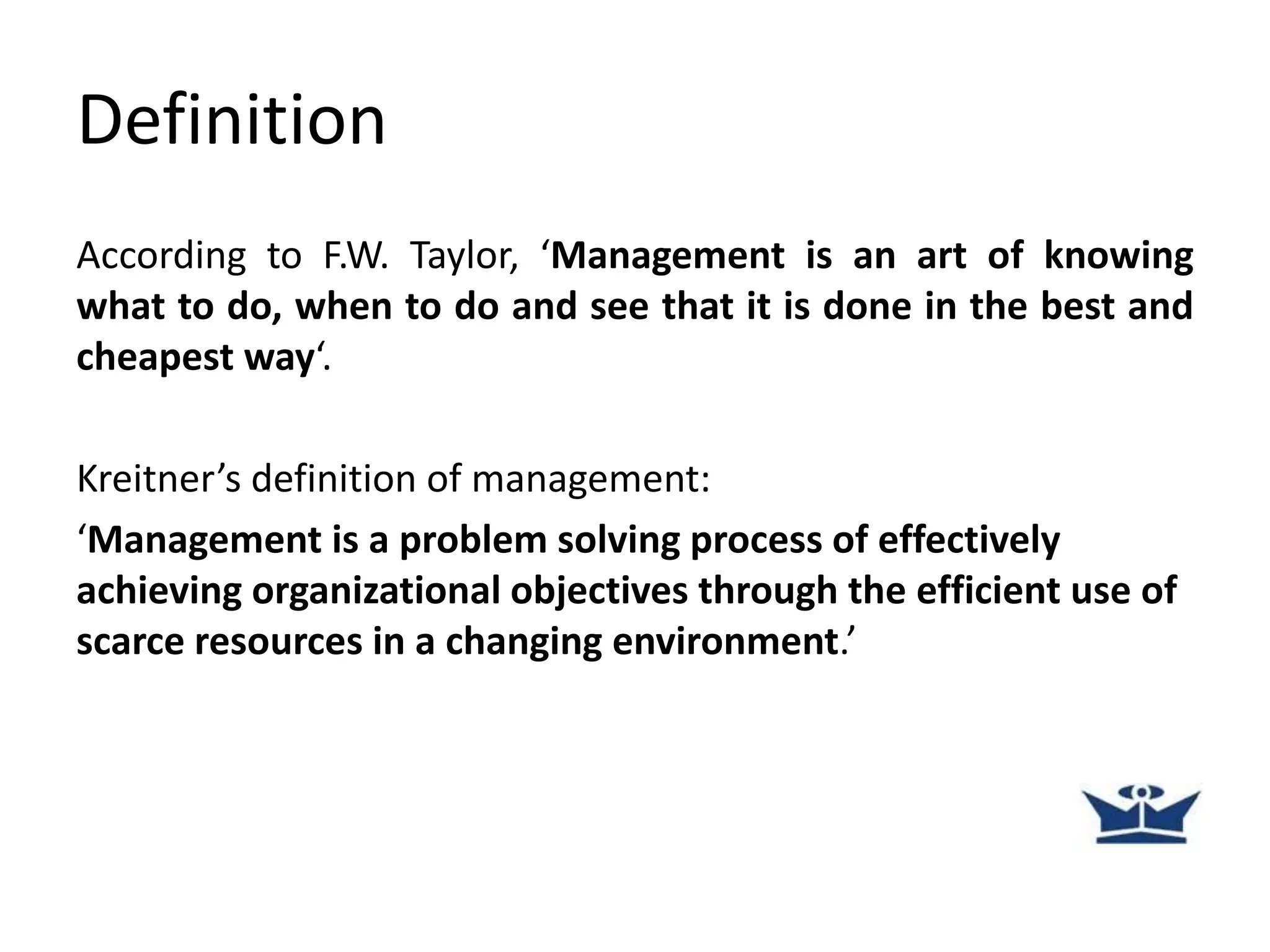 Definition

According to F.W. Taylor, ‘Management is an art of knowing what to do, when to do and see that it is done in the best and cheapest way‘.

Kreitner’s definition of management:

‘Management is a problem solving process of effectively achieving organizational objectives through the efficient use of scarce resources in a changing environment.’